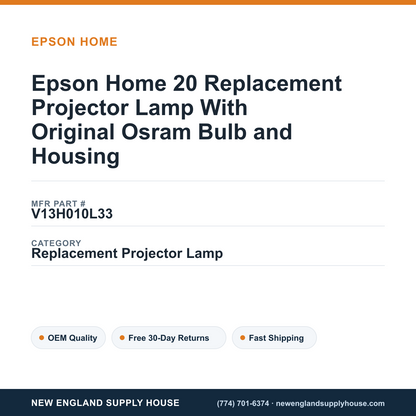 EPSON HOME

Epson Home 20 Replacement Projector Lamp With Original Osram Bulb and Housing

MFR PART #
V13H010L33

CATEGORY
Replacement Projector Lamp

OEM Quality
Free 30-Day Returns
Fast Shipping

NEW ENGLAND SUPPLY HOUSE
(774) 701-6374 · newenglandsupplyhouse.com